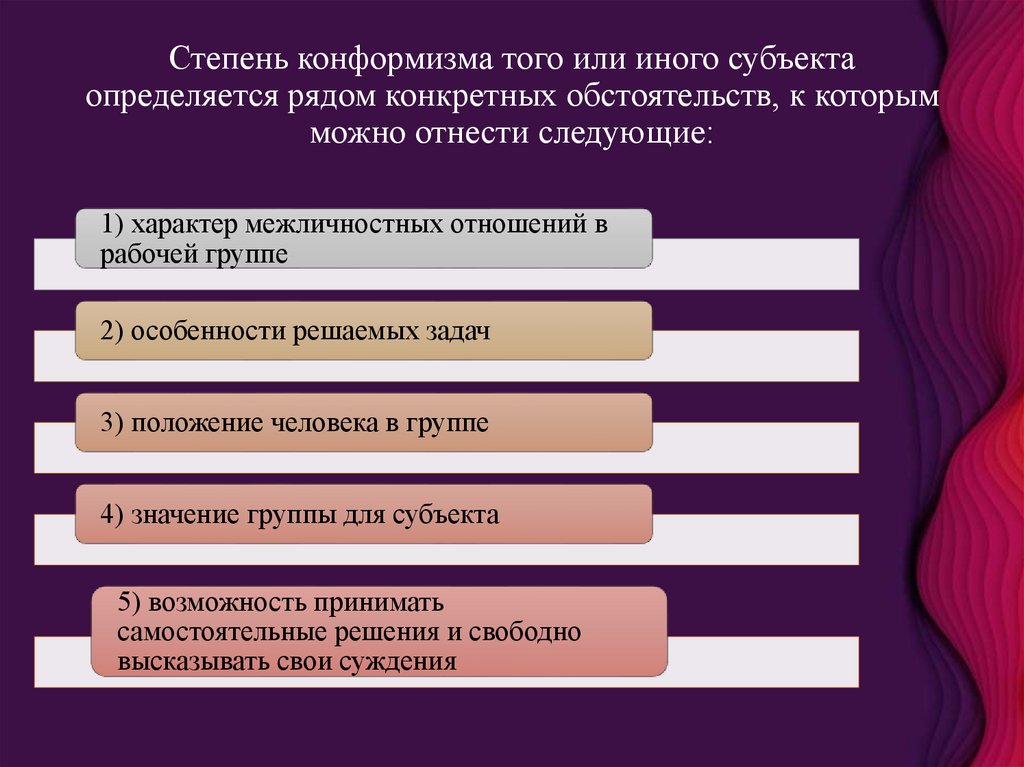 Степень конформизма того или иного субъекта определяется рядом конкретных обстоятельств, к которым можно отнести следующие:

1) характер межличностных отношений в рабочей группе

2) особенности решаемых задач

3) положение человека в группе

4) значение группы для субъекта

5) возможность принимать самостоятельные решения и свободно высказывать свои суждения